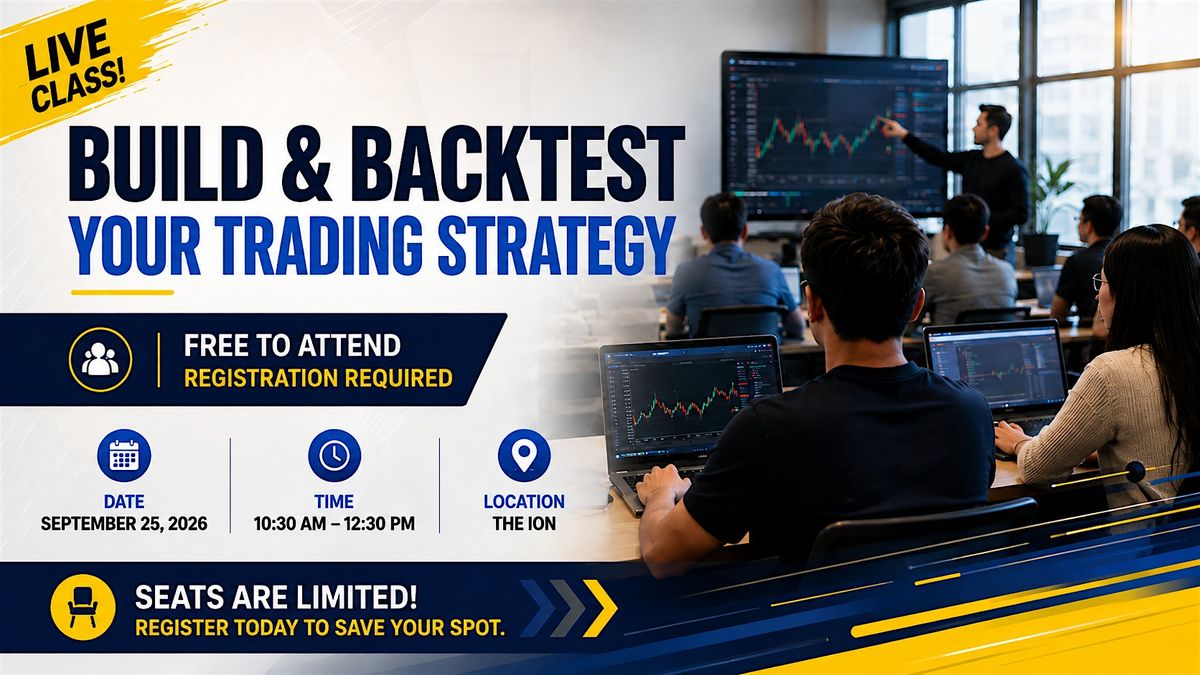 LIVE CLASS!

BUILD & BACKTEST
YOUR TRADING STRATEGY

FREE TO ATTEND
REGISTRATION REQUIRED

DATE
SEPTEMBER 25, 2026

TIME
10:30 AM – 12:30 PM

LOCATION
THE ION

SEATS ARE LIMITED!
REGISTER TODAY TO SAVE YOUR SPOT.